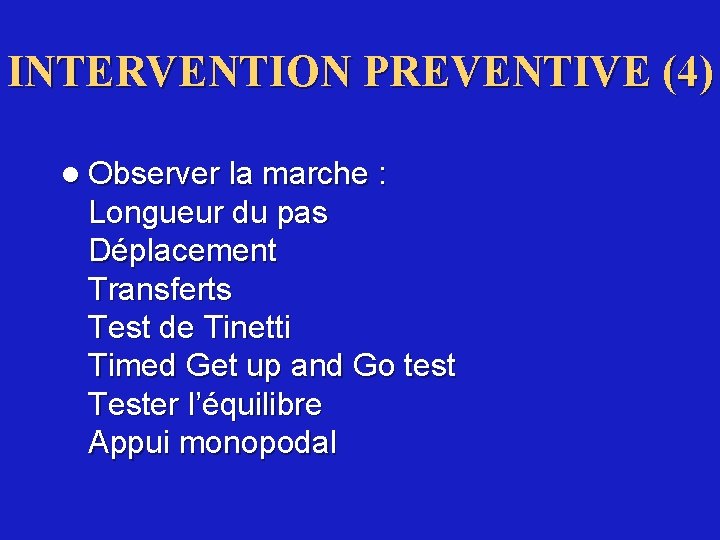 INTERVENTION PREVENTIVE (4)

● Observer la marche :
Longueur du pas
Déplacement
Transferts
Test de Tinetti
Timed Get up and Go test
Tester l'équilibre
Appui monopodal